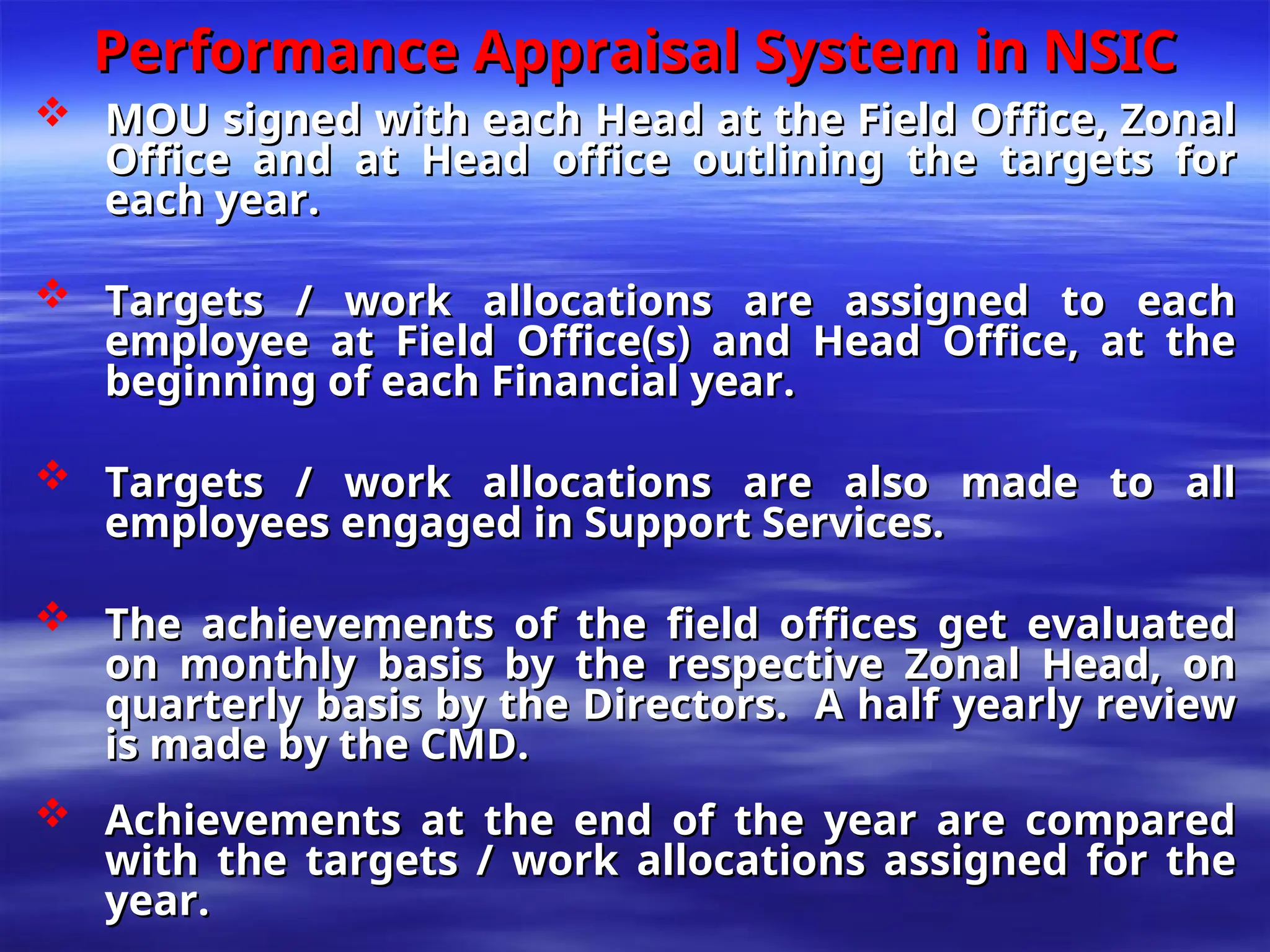 Performance Appraisal System in NSIC

❖ MOU signed with each Head at the Field Office, Zonal Office and at Head office outlining the targets for each year.

❖ Targets / work allocations are assigned to each employee at Field Office(s) and Head Office, at the beginning of each Financial year.

❖ Targets / work allocations are also made to all employees engaged in Support Services.

❖ The achievements of the field offices get evaluated on monthly basis by the respective Zonal Head, on quarterly basis by the Directors. A half yearly review is made by the CMD.

❖ Achievements at the end of the year are compared with the targets / work allocations assigned for the year.